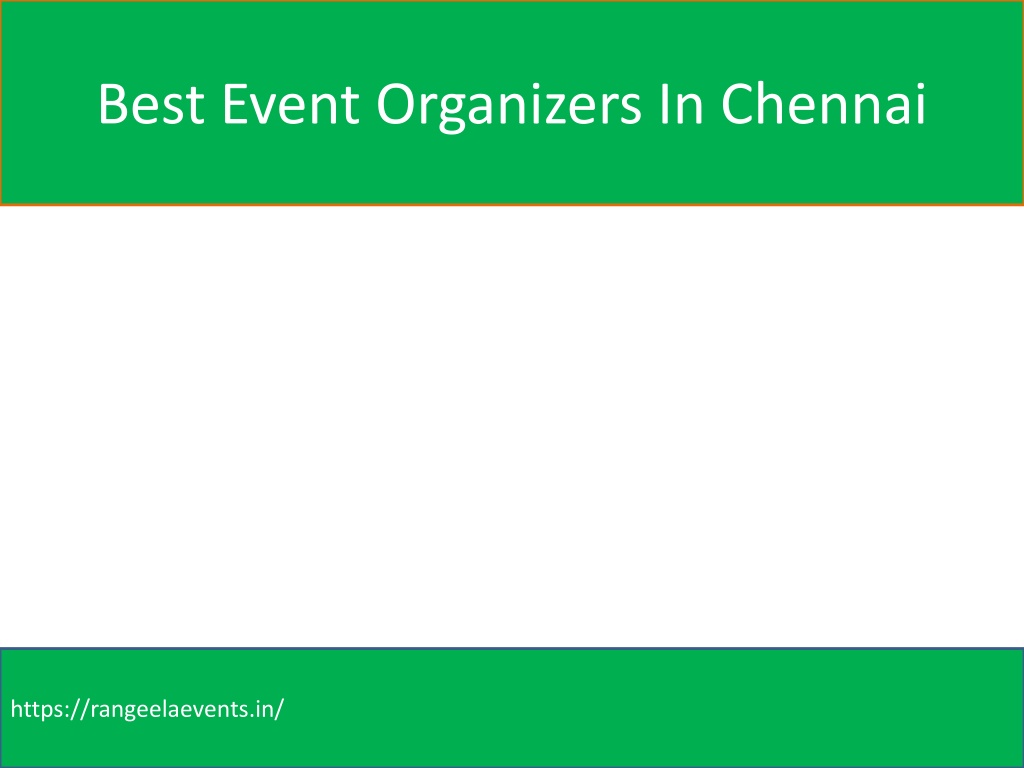 Best Event Organizers In Chennai

https://rangeelaevents.in/